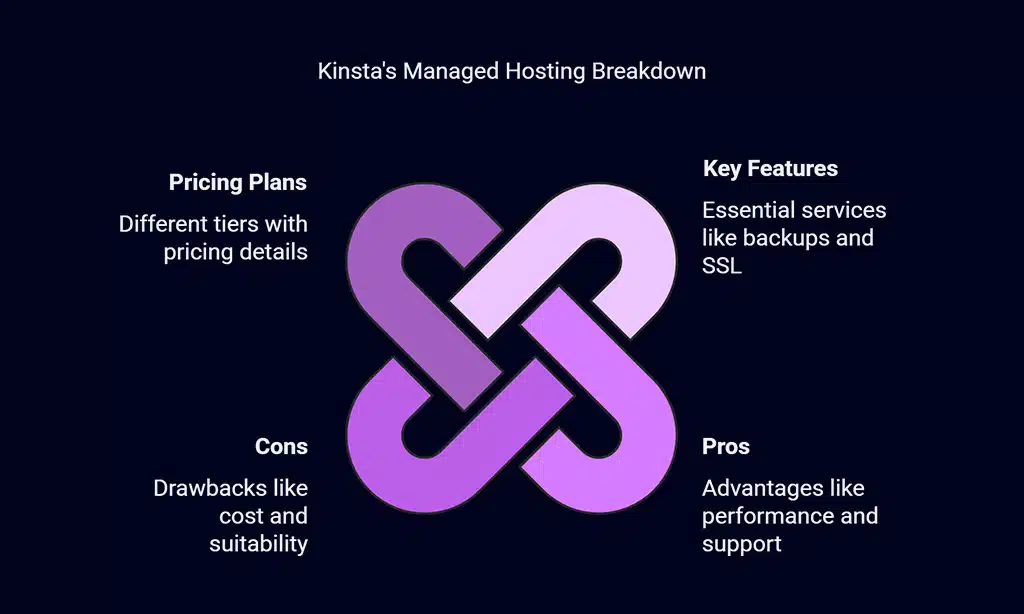 Kinsta's Managed Hosting Breakdown

Pricing Plans

Different tiers with pricing details

Key Features

Essential services like backups and SSL

Cons

Drawbacks like cost and suitability

Pros

Advantages like performance and support